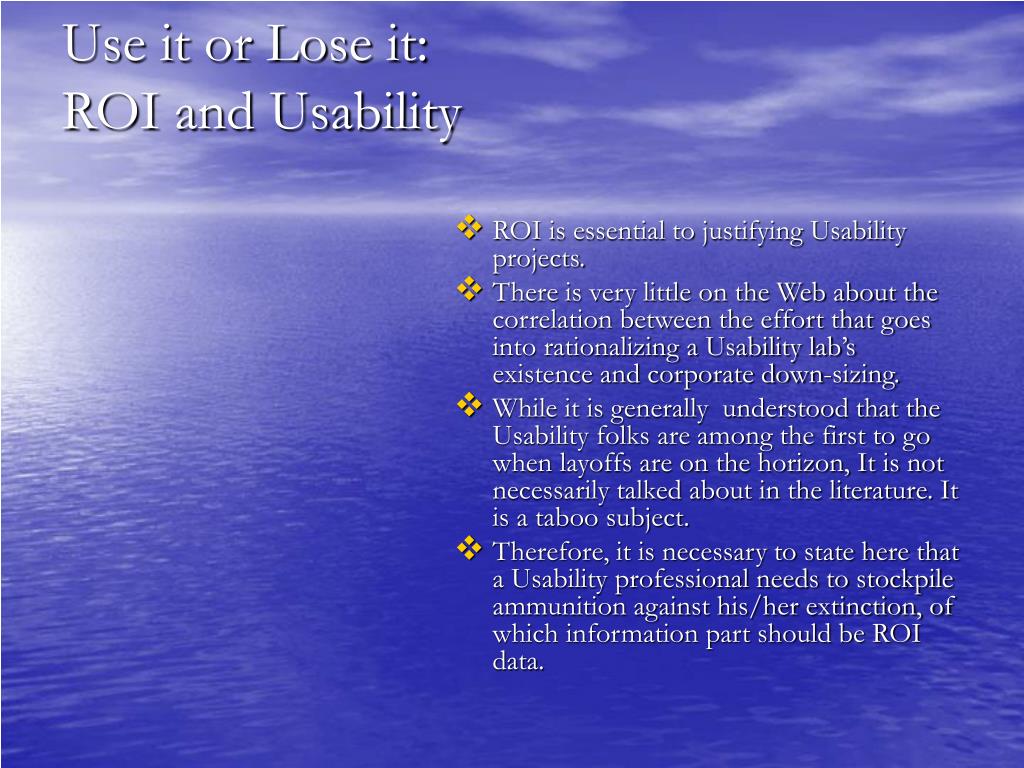 Use it or Lose it:
ROI and Usability

❖ ROI is essential to justifying Usability projects.
❖ There is very little on the Web about the correlation between the effort that goes into rationalizing a Usability lab's existence and corporate down-sizing.
❖ While it is generally understood that the Usability folks are among the first to go when layoffs are on the horizon, It is not necessarily talked about in the literature. It is a taboo subject.
❖ Therefore, it is necessary to state here that a Usability professional needs to stockpile ammunition against his/her extinction, of which information part should be ROI data.